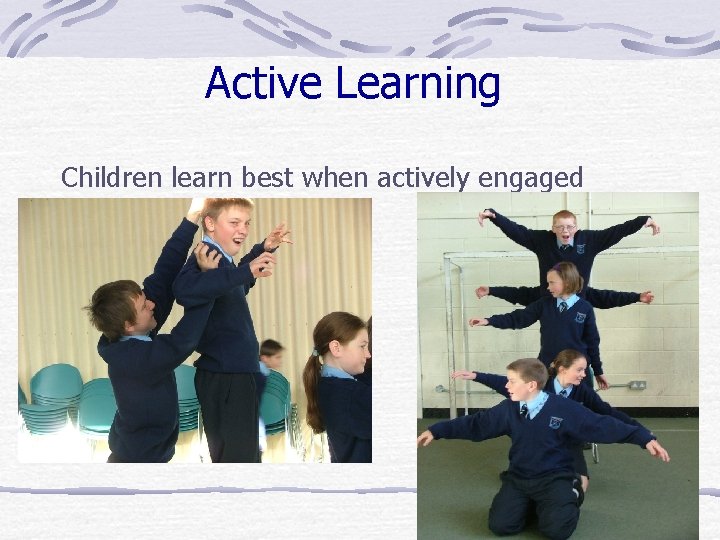 Active Learning

Children learn best when actively engaged